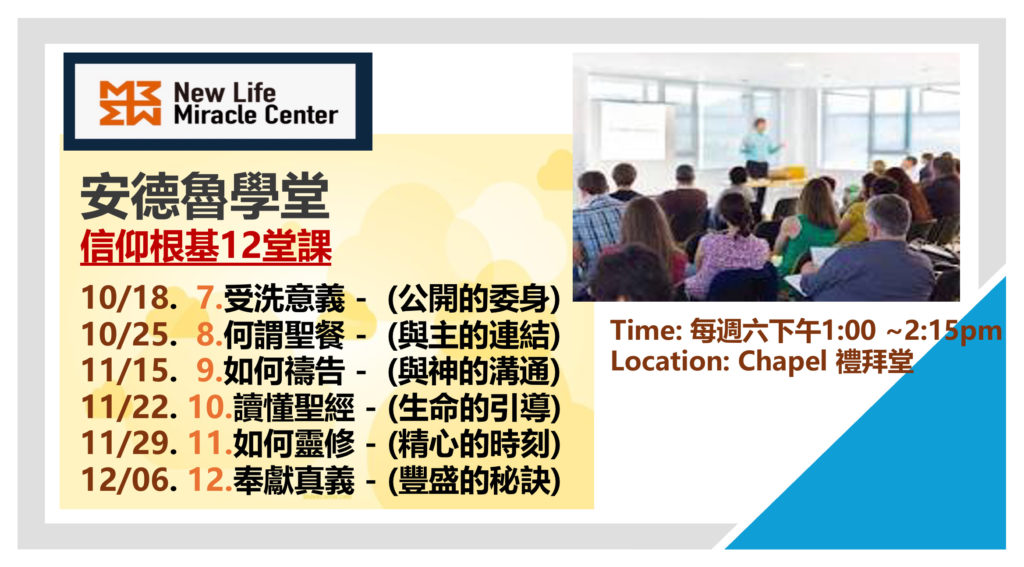 New Life Miracle Center

安德魯學堂

信仰根基12堂課

10/18. 7.受洗意義 - (公開的委身)
10/25. 8.何謂聖餐 - (與主的連結)
11/15. 9.如何禱告 - (與神的溝通)
11/22. 10.讀懂聖經 - (生命的引導)
11/29. 11.如何靈修 - (精心的時刻)
12/06. 12.奉獻真義 - (豐盛的秘訣)

Time: 每週六下午1:00 ~2:15pm
Location: Chapel 禮拜堂